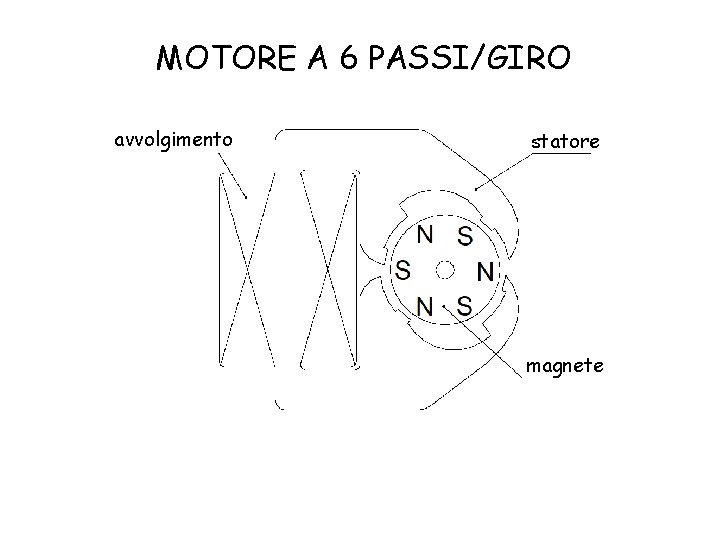 MOTORE A 6 PASSI/GIRO

avvolgimento

statore

N S
S N
N S

magnete